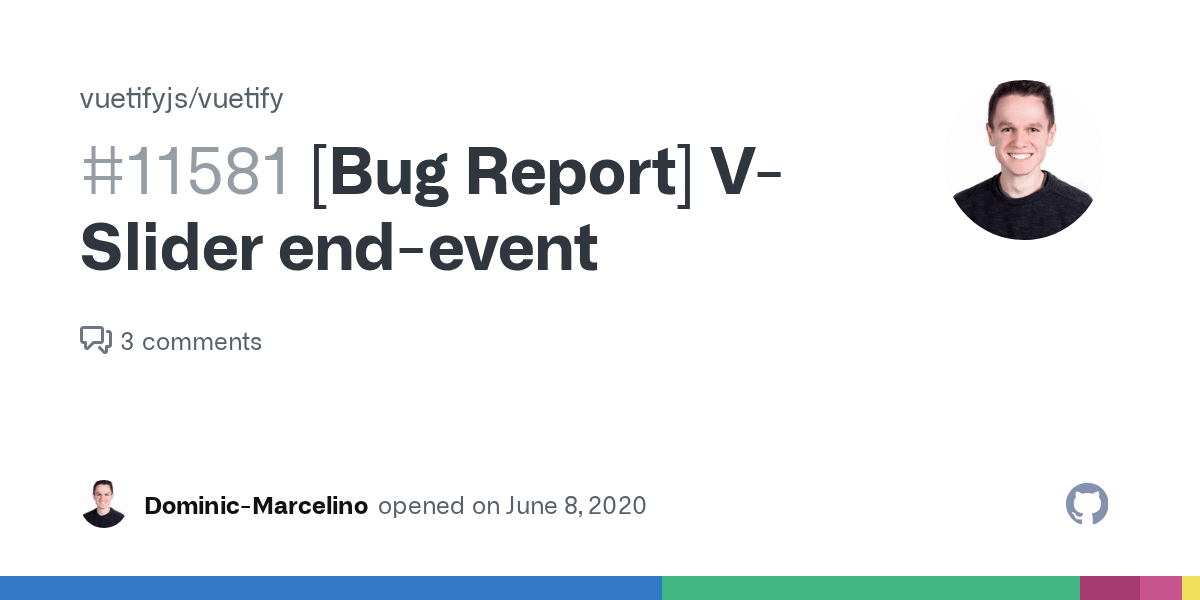 vuetifyjs/vuetify

#11581 [Bug Report] V-Slider end-event

3 comments

Dominic-Marcelino opened on June 8, 2020